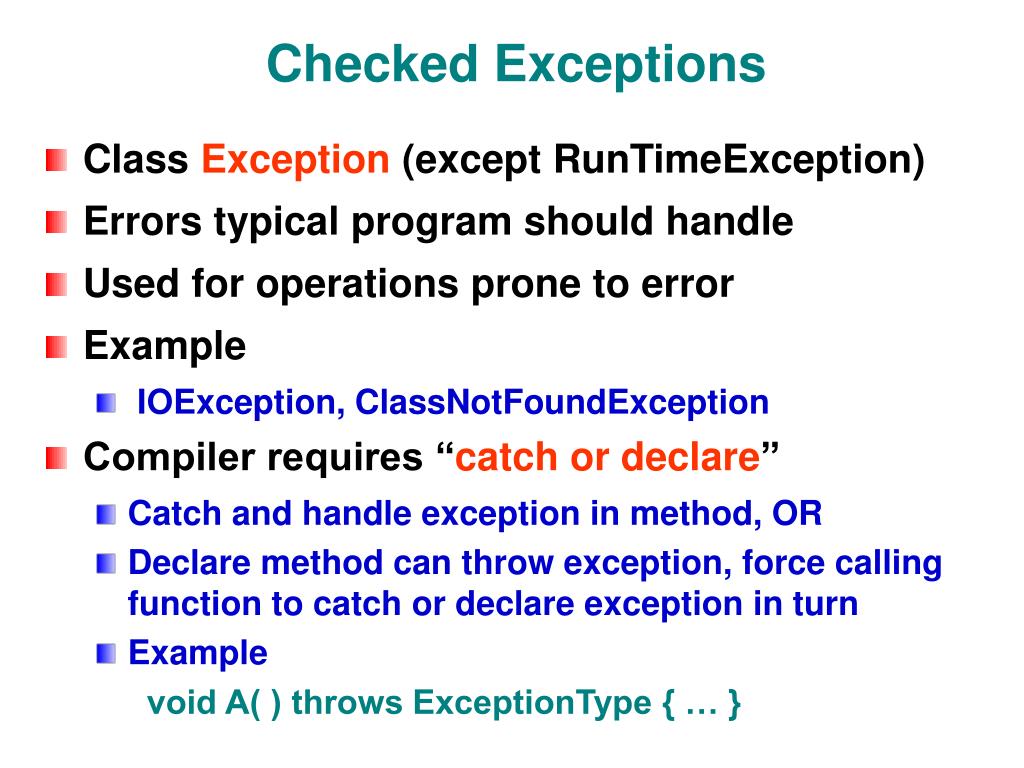 Checked Exceptions

Class Exception (except RunTimeException)

Errors typical program should handle

Used for operations prone to error

Example

IOException, ClassNotFoundException

Compiler requires “catch or declare”

Catch and handle exception in method, OR

Declare method can throw exception, force calling function to catch or declare exception in turn

Example

void A( ) throws ExceptionType { … }